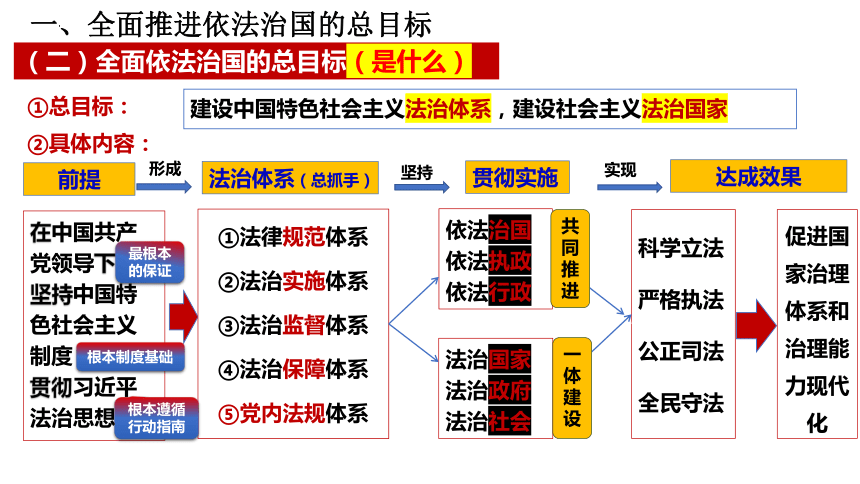 一、全面推进依法治国的总目标

（二）全面依法治国的总目标（是什么）

①总目标：

建设中国特色社会主义法治体系，建设社会主义法治国家

②具体内容：

前提

形成

法治体系（总抓手）

坚持

贯彻实施

实现

达成效果

在中国共产党领导下坚持中国特色社会主义制度贯彻习近平法治思想

最根本的保证

根本制度基础

根本遵循行动指南

①法律规范体系
②法治实施体系
③法治监督体系
④法治保障体系
⑤党内法规体系

依法治国
依法执政
依法行政

共同推进

法治国家
法治政府
法治社会

一体建设

科学立法
严格执法
公正司法
全民守法

促进国家治理体系和治理能力现代化